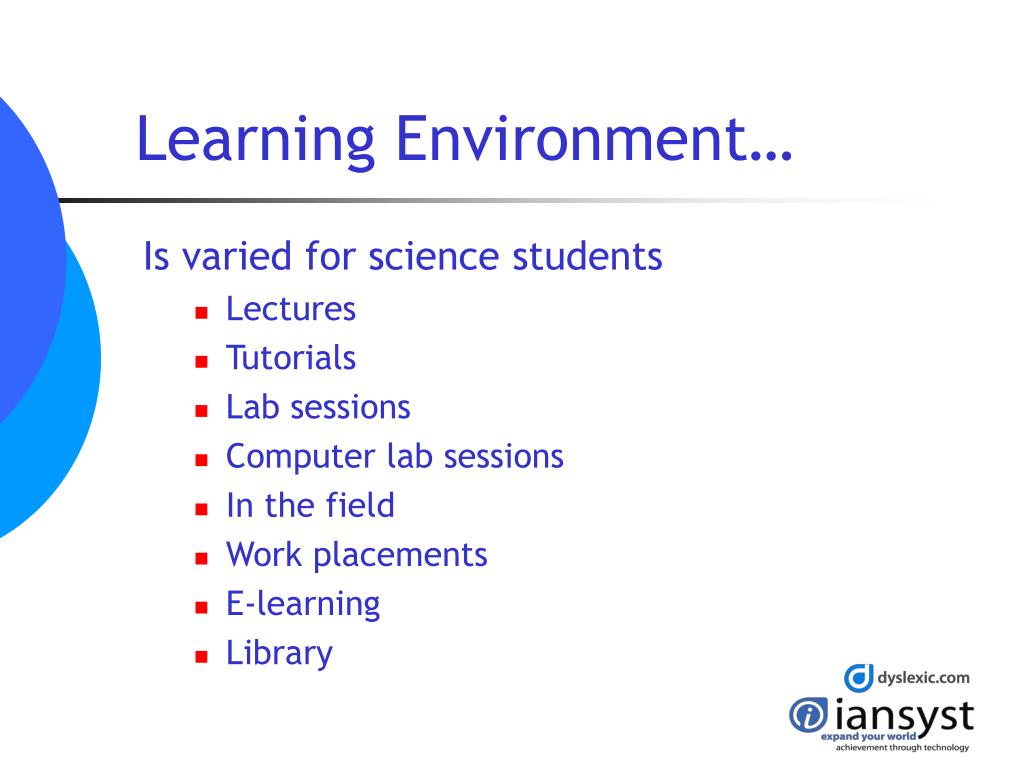 Learning Environment…

Is varied for science students

- Lectures
- Tutorials
- Lab sessions
- Computer lab sessions
- In the field
- Work placements
- E-learning
- Library

dyslexic.com

iansyst
expand your world
achievement through technology